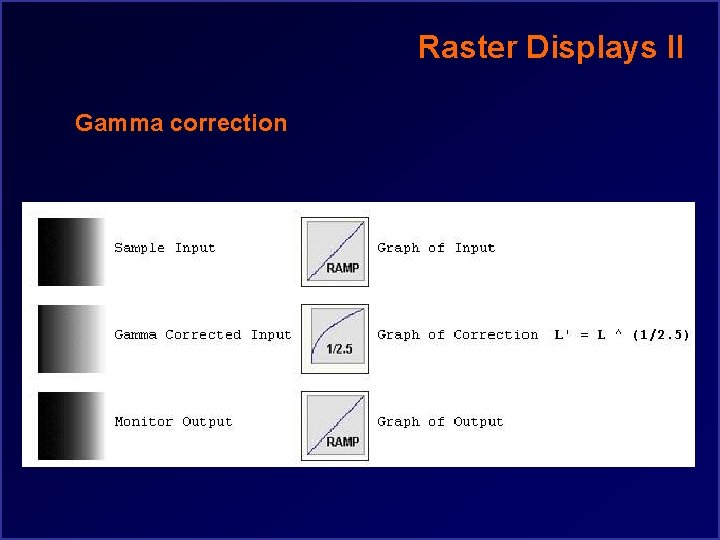 Raster Displays II

Gamma correction

Sample Input

RAMP

Graph of Input

Gamma Corrected Input

1/2.5

Graph of Correction L' = L ^ (1/2.5)

Monitor Output

RAMP

Graph of Output